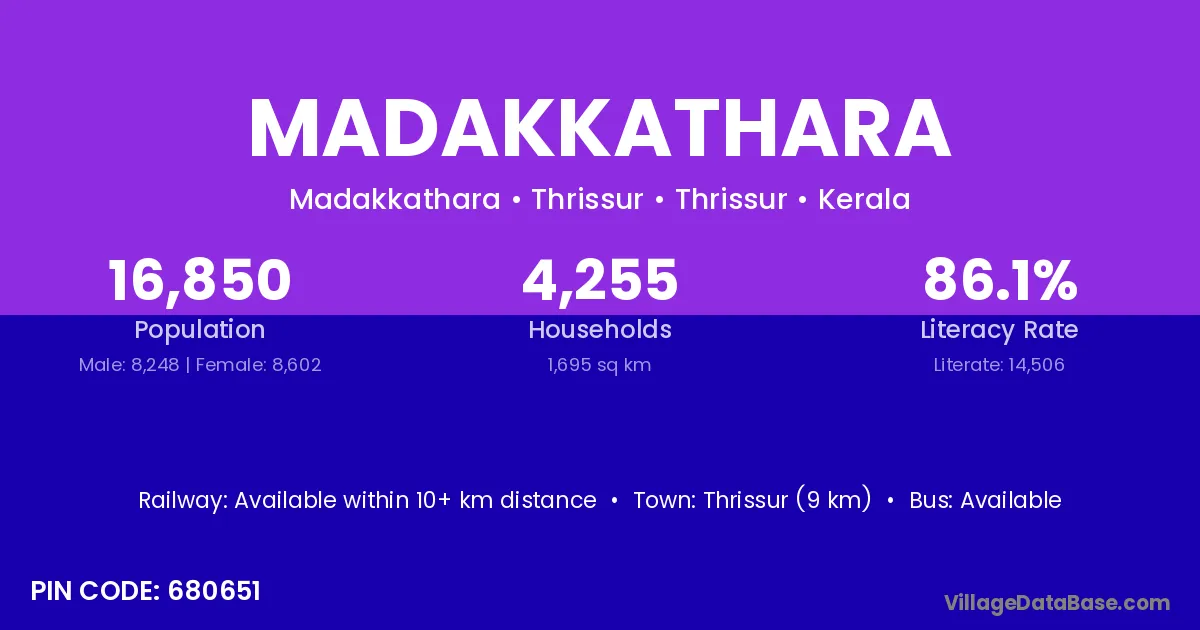 MADAKKATHARA

Madakkathara • Thrissur • Thrissur • Kerala

16,850
Population
Male: 8,248 | Female: 8,602

4,255
Households
1,695 sq km

86.1%
Literacy Rate
Literate: 14,506

Railway: Available within 10+ km distance • Town: Thrissur (9 km) • Bus: Available

PIN CODE: 680651

VillageDataBase.com